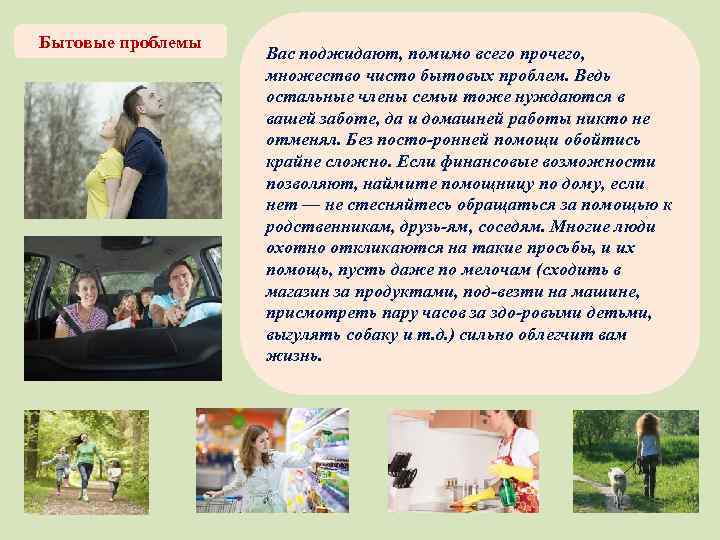 Бытовые проблемы

Вас поджидают, помимо всего прочего, множество чисто бытовых проблем. Ведь остальные члены семьи тоже нуждаются в вашей заботе, да и домашней работы никто не отменял. Без посто-ронней помощи обойтись крайне сложно. Если финансовые возможности позволяют, наймите помощницу по дому, если нет — не стесняйтесь обращаться за помощью к родственникам, друзь-ям, соседям. Многие люди охотно откликаются на такие просьбы, и их помощь, пусть даже по мелочам (сходить в магазин за продуктами, под-везти на машине, присмотреть пару часов за здо-ровыми детьми, выгулять собаку и т.д.) сильно облегчит вам жизнь.